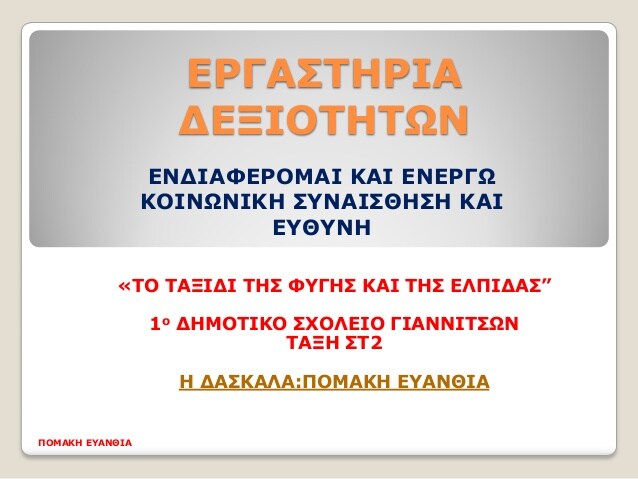 ΕΡΓΑΣΤΗΡΙΑ ΔΕΞΙΟΤΗΤΩΝ

ΕΝΔΙΑΦΕΡΟΜΑΙ ΚΑΙ ΕΝΕΡΓΩ ΚΟΙΝΩΝΙΚΗ ΣΥΝΑΙΣΘΗΣΗ ΚΑΙ ΕΥΘΥΝΗ

«ΤΟ ΤΑΞΙΔΙ ΤΗΣ ΦΥΓΗΣ ΚΑΙ ΤΗΣ ΕΛΠΙΔΑΣ”

1ο ΔΗΜΟΤΙΚΟ ΣΧΟΛΕΙΟ ΓΙΑΝΝΙΤΣΩΝ
ΤΑΞΗ ΣΤ2

Η ΔΑΣΚΑΛΑ:ΠΟΜΑΚΗ ΕΥΑΝΘΙΑ

ΠΟΜΑΚΗ ΕΥΑΝΘΙΑ